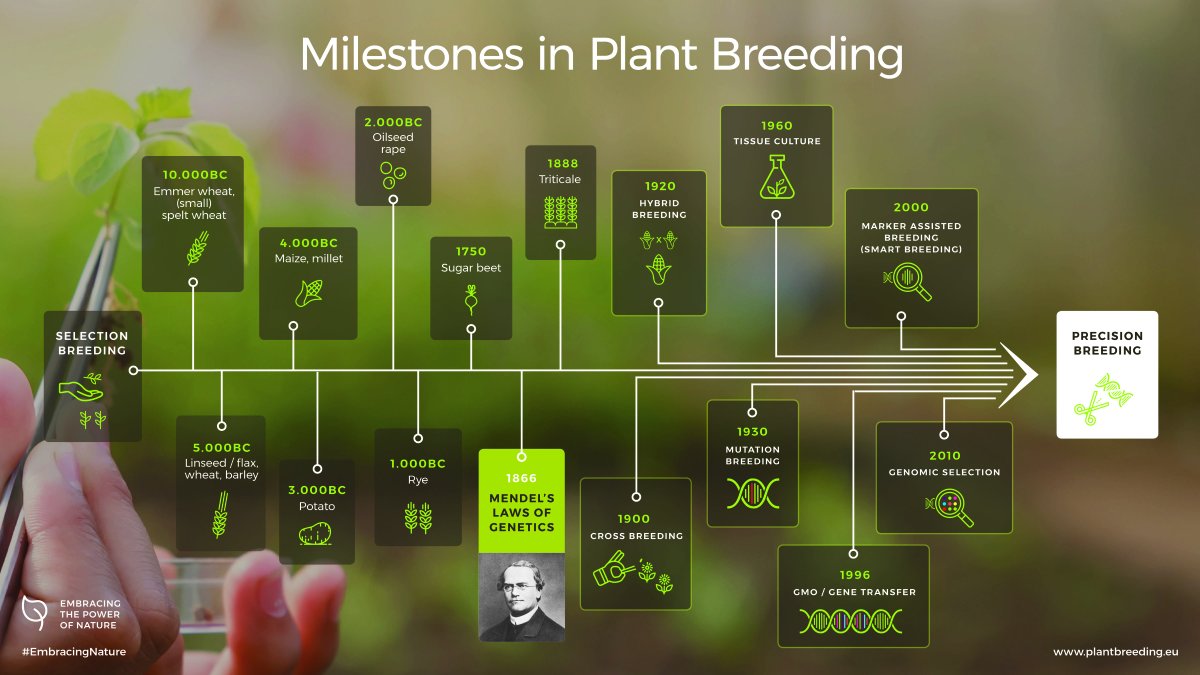 Milestones in Plant Breeding

SELECTION BREEDING

10.000BC
Emmer wheat, (small) spelt wheat

5.000BC
Linseed / flax, wheat, barley

4.000BC
Maize, millet

3.000BC
Potato

2.000BC
Oilseed rape

1.000BC
Rye

1750
Sugar beet

1866
MENDEL'S LAWS OF GENETICS

1888
Triticale

1900
CROSS BREEDING

1920
HYBRID BREEDING

1930
MUTATION BREEDING

1960
TISSUE CULTURE

1996
GMO / GENE TRANSFER

2000
MARKER ASSISTED BREEDING (SMART BREEDING)

2010
GENOMIC SELECTION

PRECISION BREEDING

EMBRACING THE POWER OF NATURE

#EmbracingNature

www.plantbreeding.eu